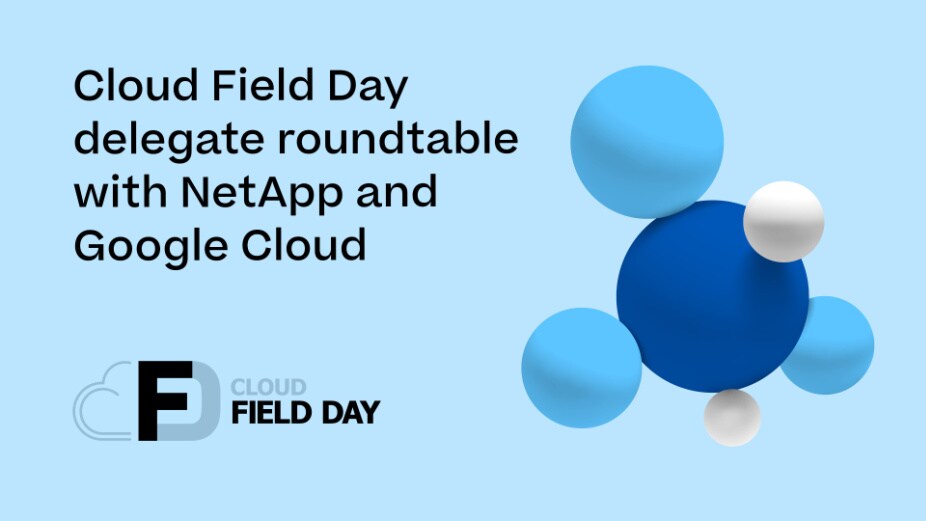 Cloud Field Day delegate roundtable with NetApp and Google Cloud

FD CLOUD FIELD DAY